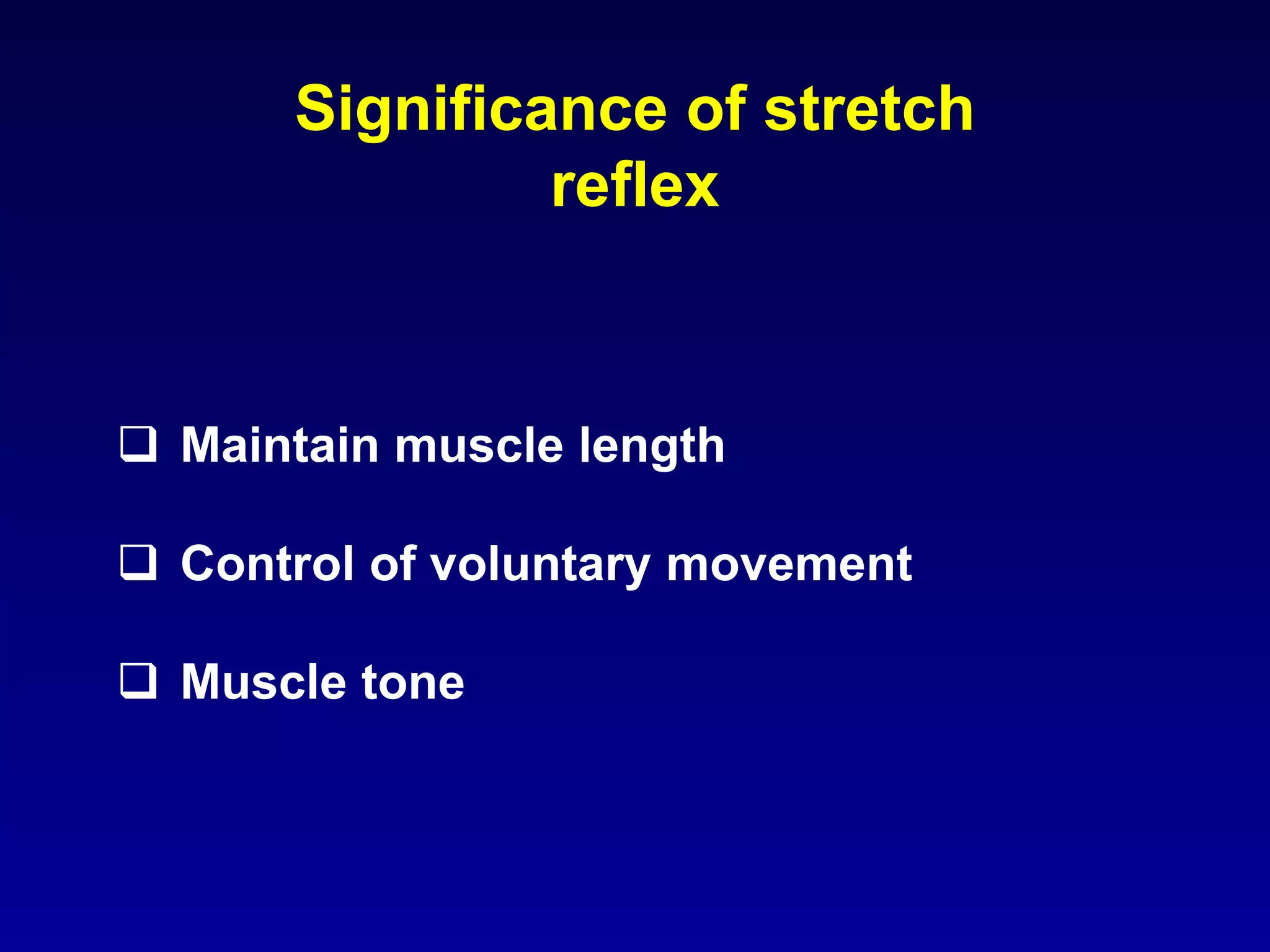 Significance of stretch reflex

❑ Maintain muscle length

❑ Control of voluntary movement

❑ Muscle tone